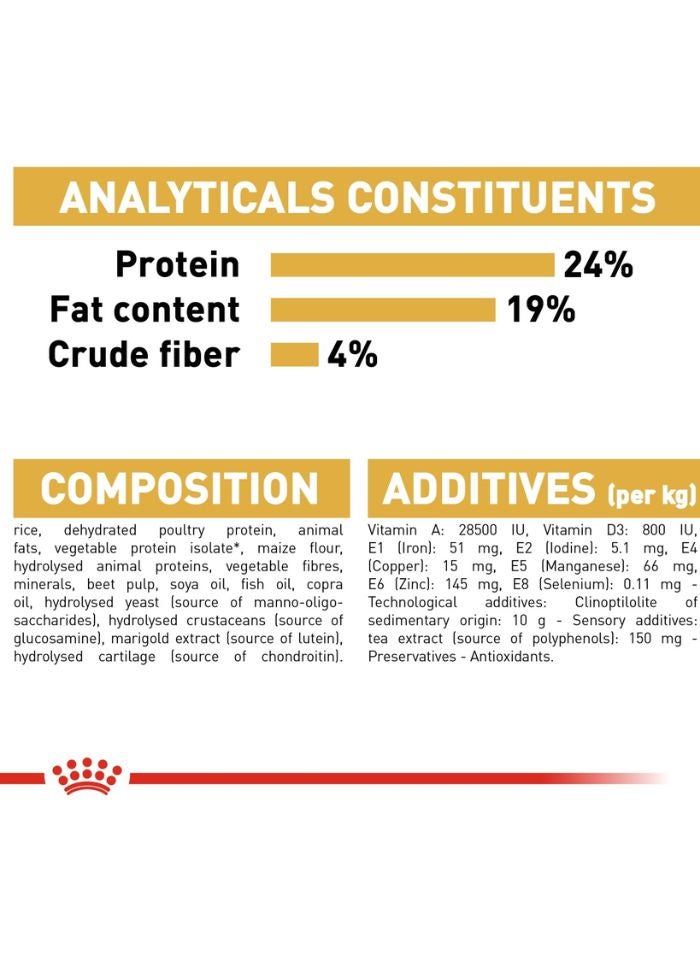 ANALYTICALS CONSTITUENTS

Protein 24%
Fat content 19%
Crude fiber 4%

COMPOSITION

rice, dehydrated poultry protein, animal fats, vegetable protein isolate*, maize flour, hydrolysed animal proteins, vegetable fibres, minerals, beet pulp, soya oil, fish oil, copra oil, hydrolysed yeast (source of manno-oligo-saccharides), hydrolysed crustaceans (source of glucosamine), marigold extract (source of lutein), hydrolysed cartilage (source of chondroitin).

ADDITIVES (per kg)

Vitamin A: 28500 IU, Vitamin D3: 800 IU, E1 (Iron): 51 mg, E2 (Iodine): 5.1 mg, E4 (Copper): 15 mg, E5 (Manganese): 66 mg, E6 (Zinc): 145 mg, E8 (Selenium): 0.11 mg - Technological additives: Clinoptilolite of sedimentary origin: 10 g - Sensory additives: tea extract (source of polyphenols): 150 mg - Preservatives - Antioxidants.